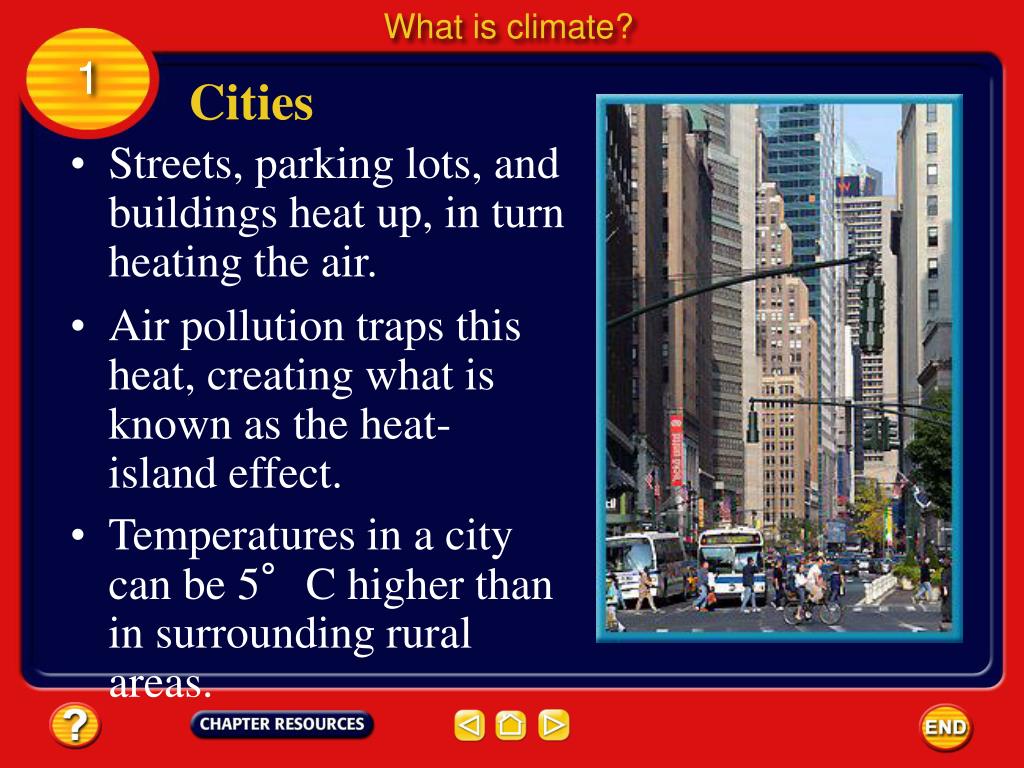 What is climate?

1

Cities

• Streets, parking lots, and buildings heat up, in turn heating the air.

• Air pollution traps this heat, creating what is known as the heat-island effect.

• Temperatures in a city can be 5° C higher than in surrounding rural areas.

?

CHAPTER RESOURCES

END